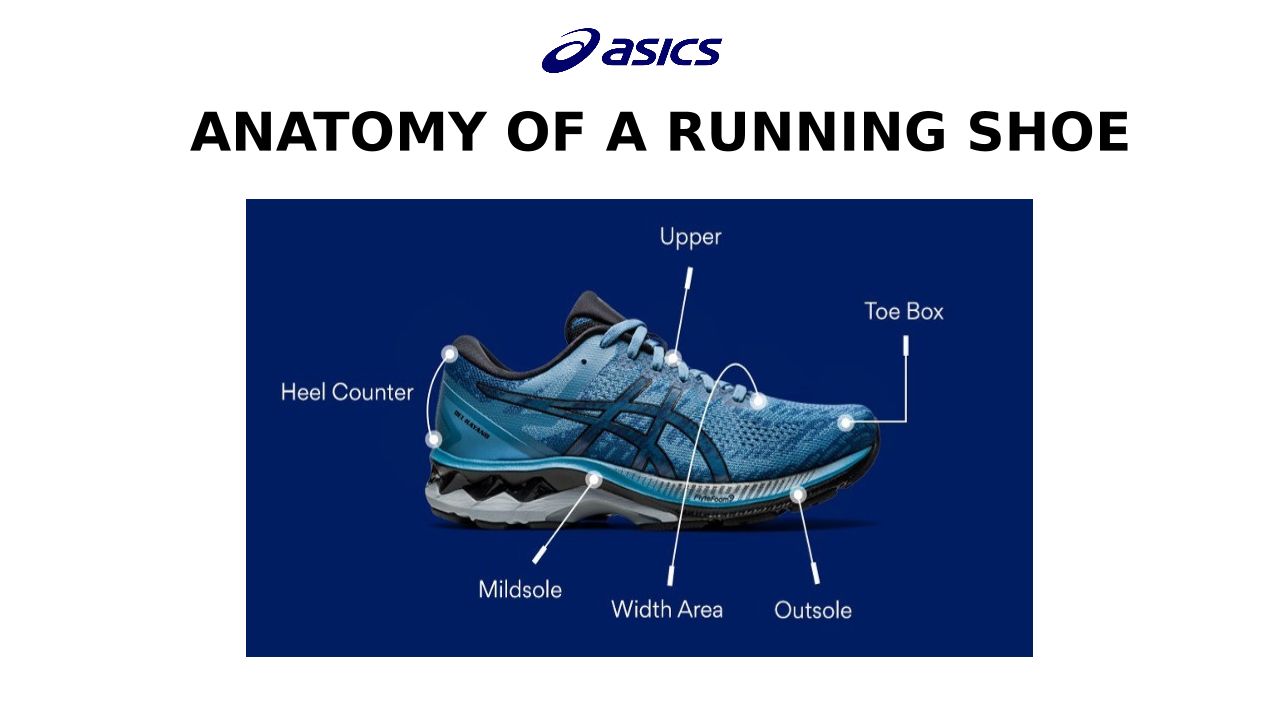 asics

ANATOMY OF A RUNNING SHOE

Upper

Toe Box

Heel Counter

Mildsole

Width Area

Outsole